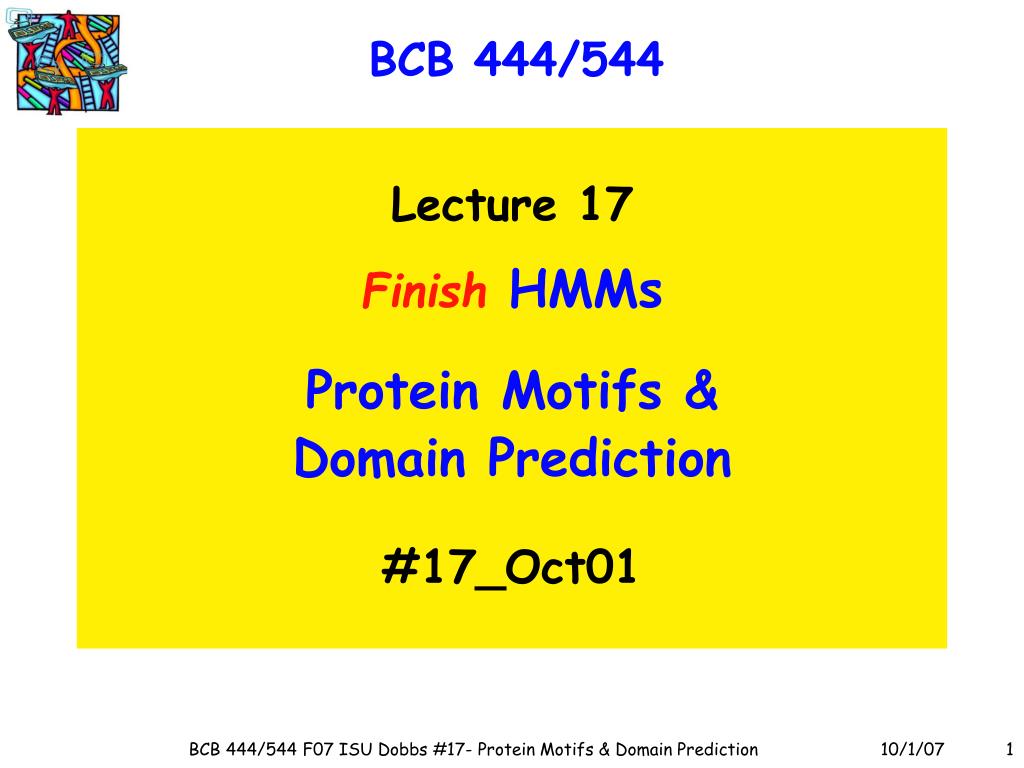 BCB 444/544

Lecture 17

Finish HMMs

Protein Motifs & Domain Prediction

#17_Oct01

BCB 444/544 F07 ISU Dobbs #17- Protein Motifs & Domain Prediction 10/1/07 1